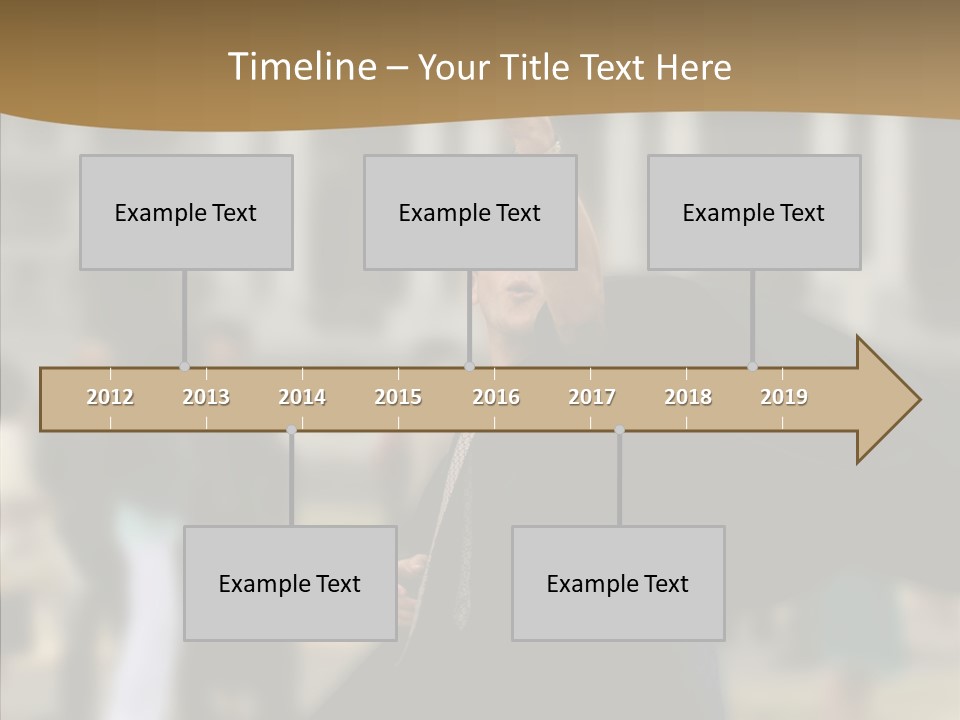 Timeline – Your Title Text Here

Example Text

Example Text

Example Text

2012 2013 2014 2015 2016 2017 2018 2019

Example Text

Example Text